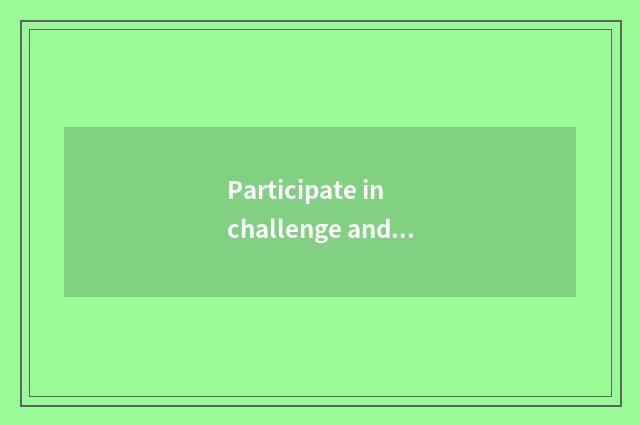 Participate in challenge and...